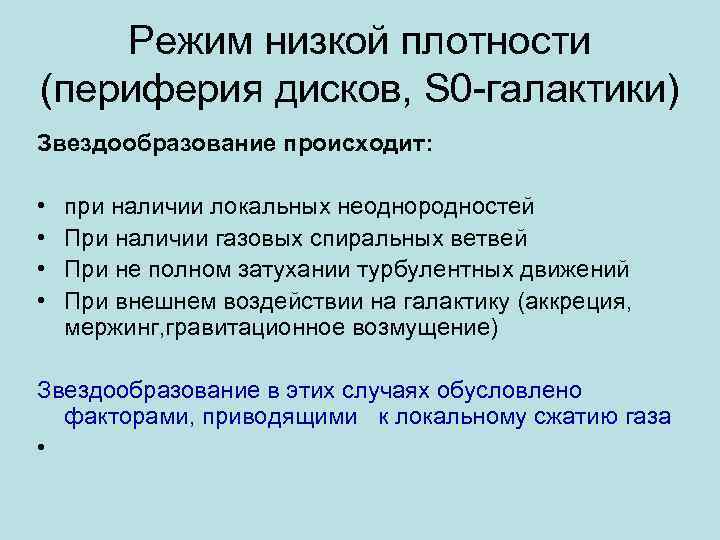 Режим низкой плотности (периферия дисков, S0-галактики)

Звездообразование происходит:

• при наличии локальных неоднородностей
• При наличии газовых спиральных ветвей
• При не полном затухании турбулентных движений
• При внешнем воздействии на галактику (аккреция, мержинг,гравитационное возмущение)

Звездообразование в этих случаях обусловлено факторами, приводящими к локальному сжатию газа

•